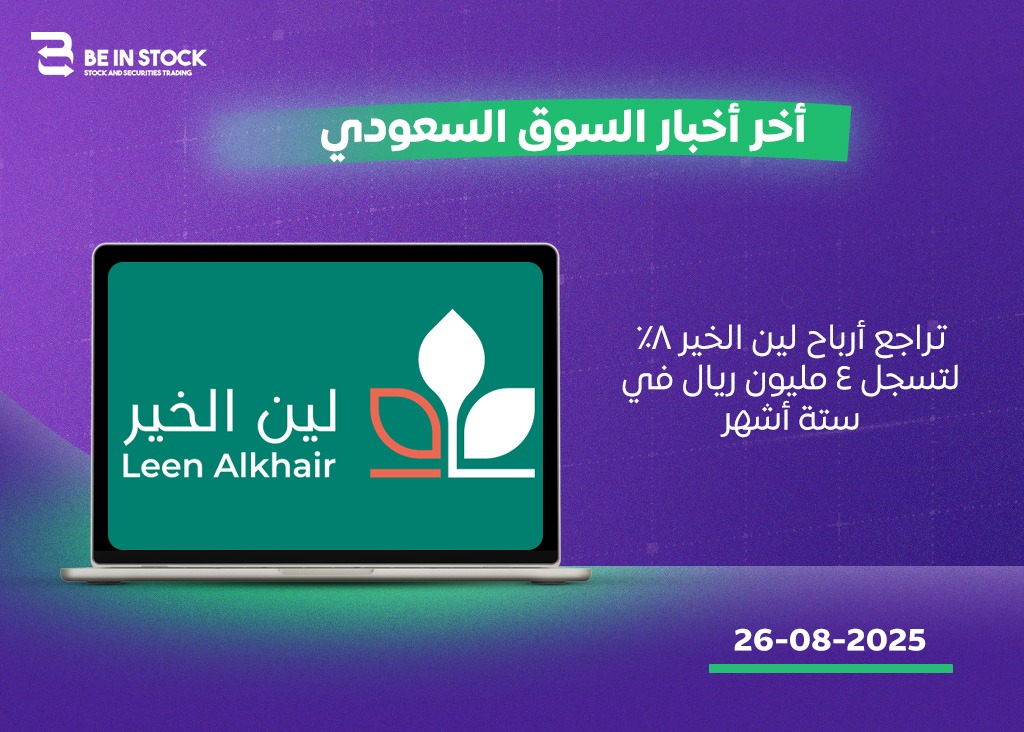 BE IN STOCK
STOCK AND SECURITIES TRADING

أخر أخبار السوق السعودي

لين الخير
Leen Alkhair

تراجع أرباح لين الخير ٨٪ لتسجل ٤ مليون ريال في ستة أشهر

26-08-2025